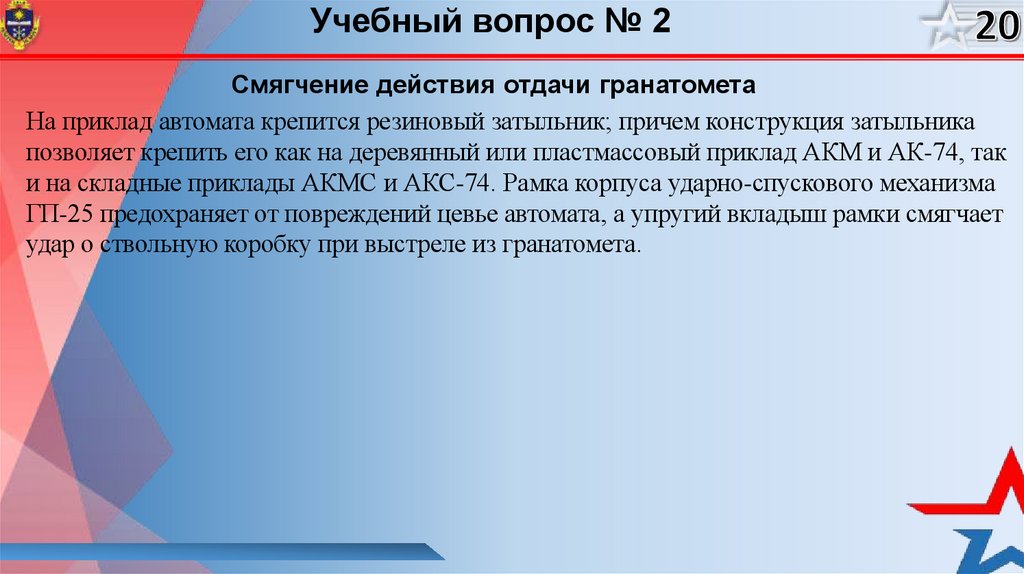 Учебный вопрос № 2

20

Смягчение действия отдачи гранатомета

На приклад автомата крепится резиновый затыльник; причем конструкция затыльника позволяет крепить его как на деревянный или пластмассовый приклад АКМ и АК-74, так и на складные приклады АКМС и АКС-74. Рамка корпуса ударно-спускового механизма ГП-25 предохраняет от повреждений цевье автомата, а упругий вкладыш рамки смягчает удар о ствольную коробку при выстреле из гранатомета.